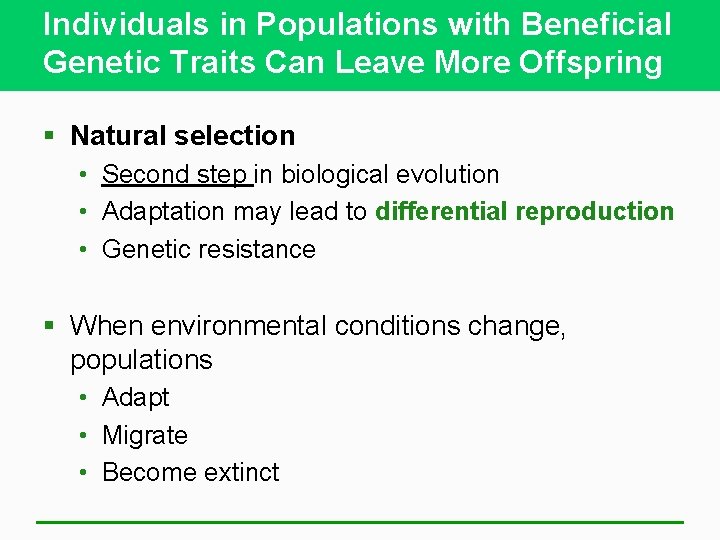 Individuals in Populations with Beneficial Genetic Traits Can Leave More Offspring

▪ Natural selection
• Second step in biological evolution
• Adaptation may lead to differential reproduction
• Genetic resistance

▪ When environmental conditions change, populations
• Adapt
• Migrate
• Become extinct